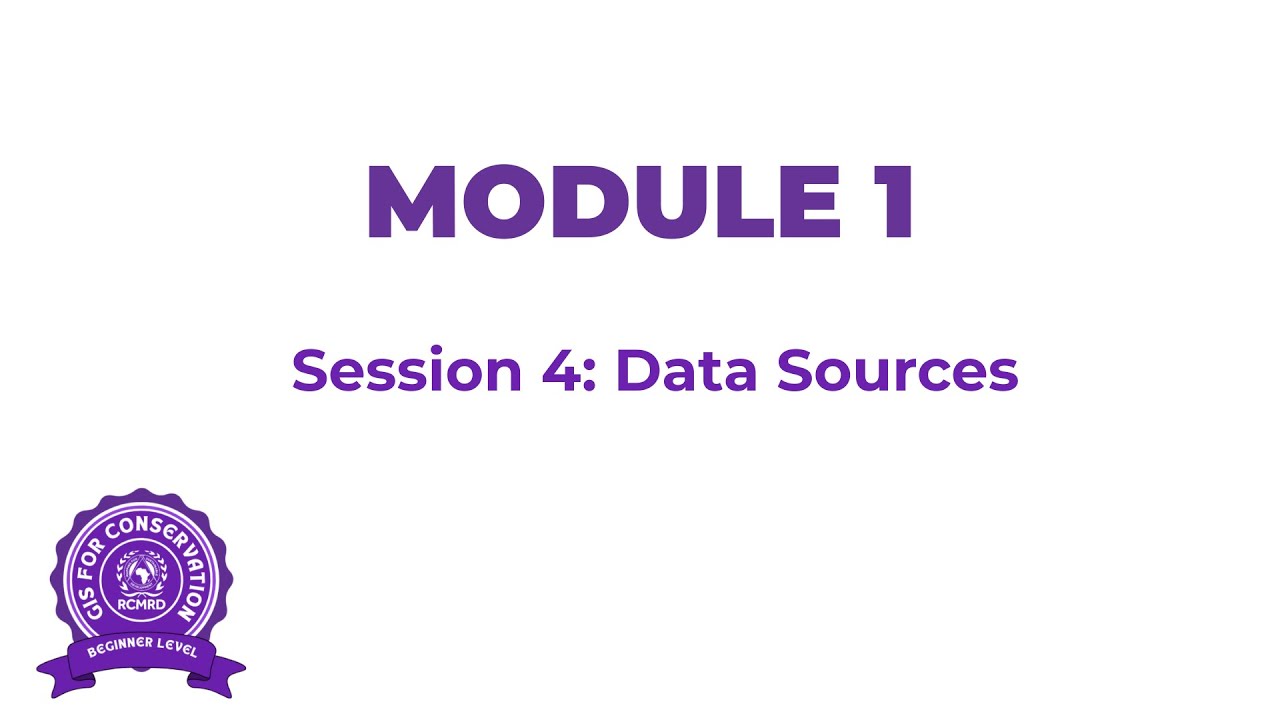 MODULE 1

Session 4: Data Sources

GIS FOR CONSERVATION
RCMRD
BEGINNER LEVEL